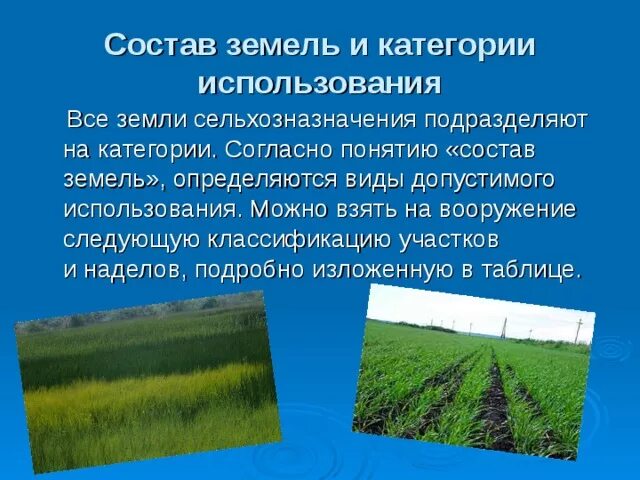 Состав земель и категории использования

Все земли сельхозназначения подразделяют на категории. Согласно понятию «состав земель», определяются виды допустимого использования. Можно взять на вооружение следующую классификацию участков и наделов, подробно изложенную в таблице.